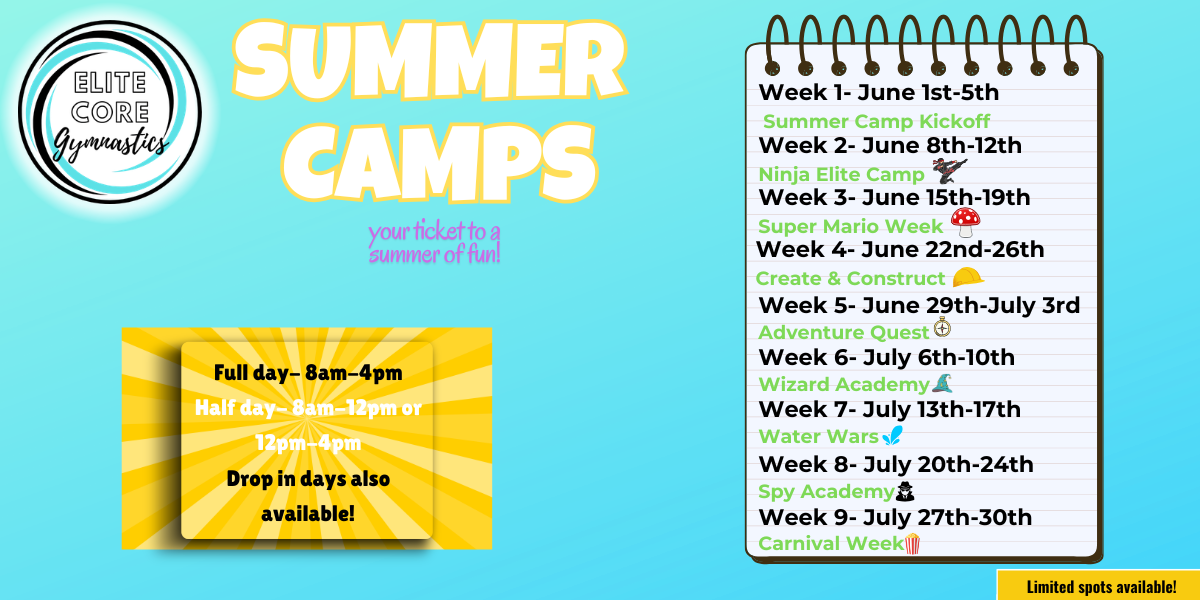 ELITE CORE Gymnastics

SUMMER CAMPS

your ticket to a summer of fun!

Full day- 8am-4pm
Half day- 8am-12pm or 12pm-4pm
Drop in days also available!

Week 1- June 1st-5th
Summer Camp Kickoff
Week 2- June 8th-12th
Ninja Elite Camp
Week 3- June 15th-19th
Super Mario Week
Week 4- June 22nd-26th
Create & Construct
Week 5- June 29th-July 3rd
Adventure Quest
Week 6- July 6th-10th
Wizard Academy
Week 7- July 13th-17th
Water Wars
Week 8- July 20th-24th
Spy Academy
Week 9- July 27th-30th
Carnival Week

Limited spots available!